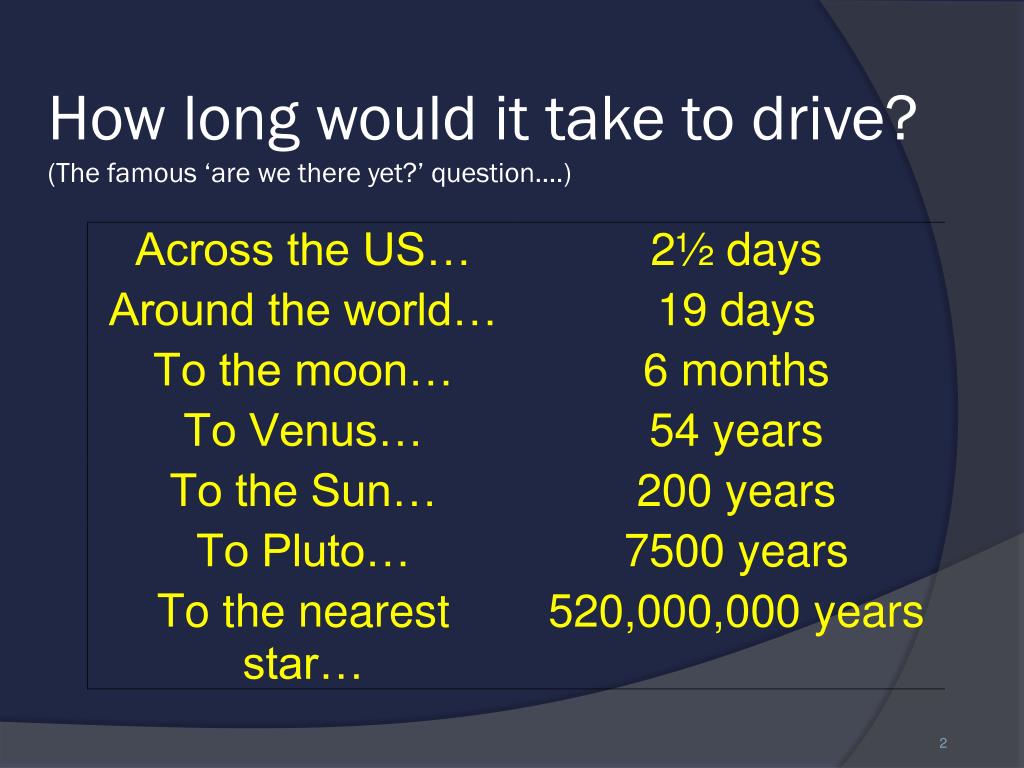 How long would it take to drive?
(The famous ‘are we there yet?’ question….)

| | |
|---|---|
| Across the US… | 2½ days |
| Around the world… | 19 days |
| To the moon… | 6 months |
| To Venus… | 54 years |
| To the Sun… | 200 years |
| To Pluto… | 7500 years |
| To the nearest star… | 520,000,000 years |

2